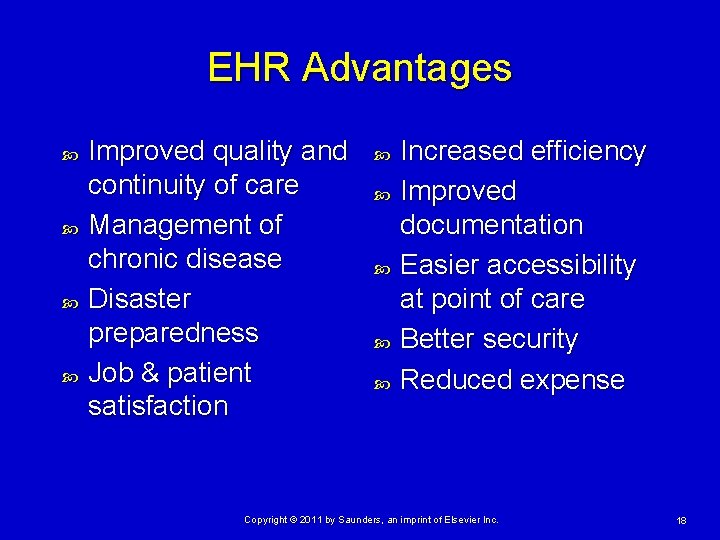 EHR Advantages

• Improved quality and continuity of care
• Management of chronic disease
• Disaster preparedness
• Job & patient satisfaction

• Increased efficiency
• Improved documentation
• Easier accessibility at point of care
• Better security
• Reduced expense

Copyright © 2011 by Saunders, an imprint of Elsevier Inc.

18